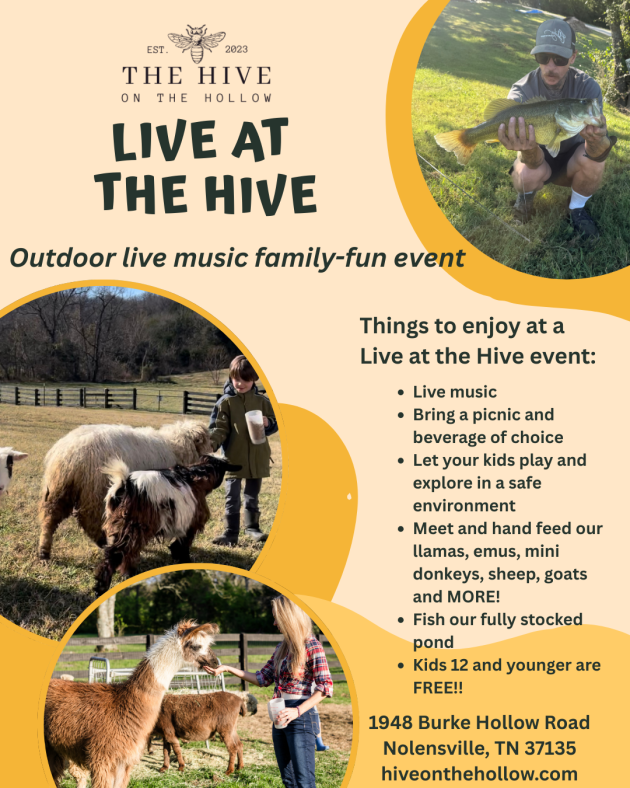 EST. 2023
THE HIVE
ON THE HOLLOW

LIVE AT
THE HIVE

Outdoor live music family-fun event

Things to enjoy at a Live at the Hive event:

• Live music
• Bring a picnic and beverage of choice
• Let your kids play and explore in a safe environment
• Meet and hand feed our llamas, emus, mini donkeys, sheep, goats and MORE!
• Fish our fully stocked pond
• Kids 12 and younger are FREE!!

1948 Burke Hollow Road
Nolensville, TN 37135
hiveonthehollow.com